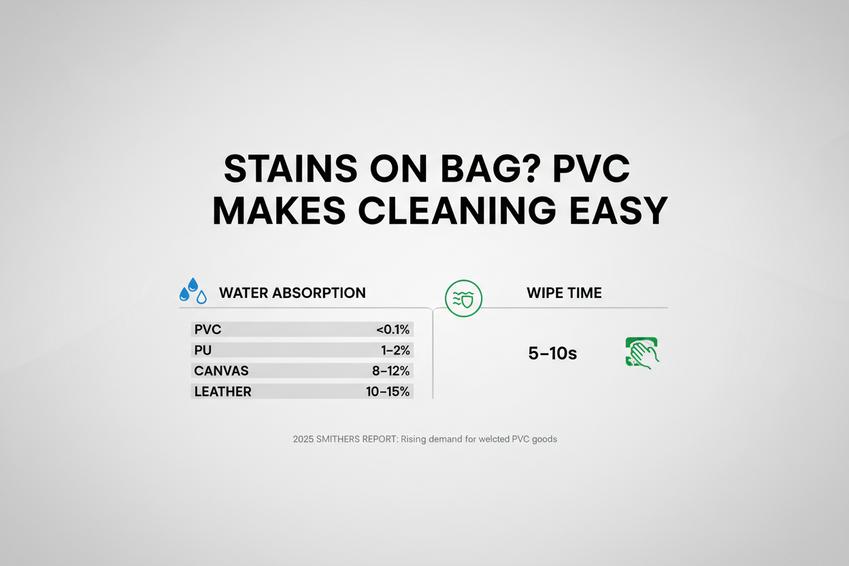 STAINS ON BAG? PVC MAKES CLEANING EASY

WATER ABSORPTION

| PVC | <0.1% |
|---|---|
| PU | 1–2% |
| CANVAS | 8–12% |
| LEATHER | 10–15% |

WIPE TIME

5–10s

2025 SMITHERS REPORT: Rising demand for welcted PVC goods